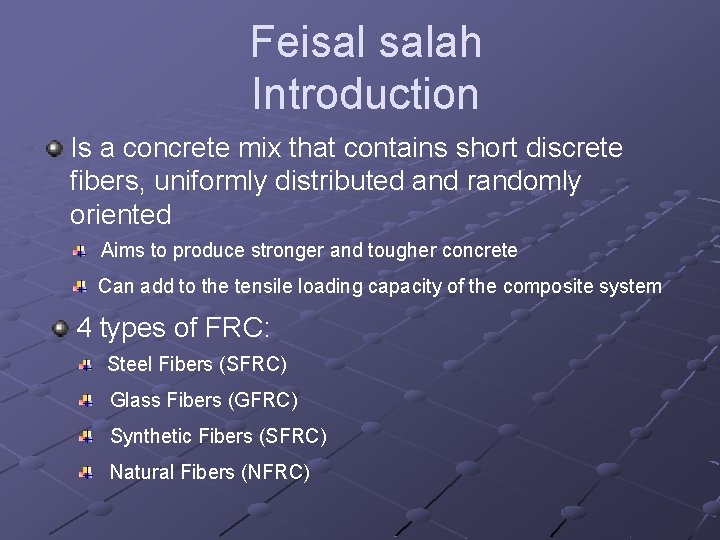 Feisal salah
Introduction

Is a concrete mix that contains short discrete fibers, uniformly distributed and randomly oriented

Aims to produce stronger and tougher concrete

Can add to the tensile loading capacity of the composite system

4 types of FRC:

Steel Fibers (SFRC)

Glass Fibers (GFRC)

Synthetic Fibers (SFRC)

Natural Fibers (NFRC)